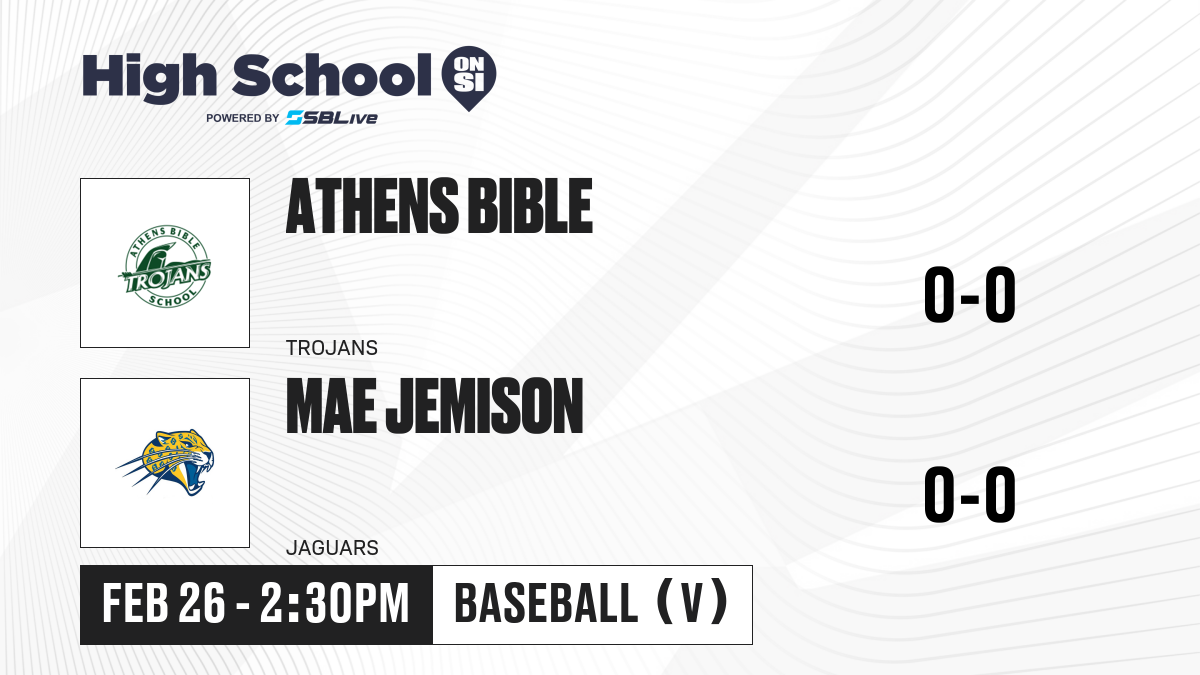 High School ON SI
POWERED BY SBLive

ATHENS BIBLE TROJANS SCHOOL

ATHENS BIBLE

TROJANS

0-0

MAE JEMISON

JAGUARS

0-0

FEB 26 - 2:30PM

BASEBALL (V)